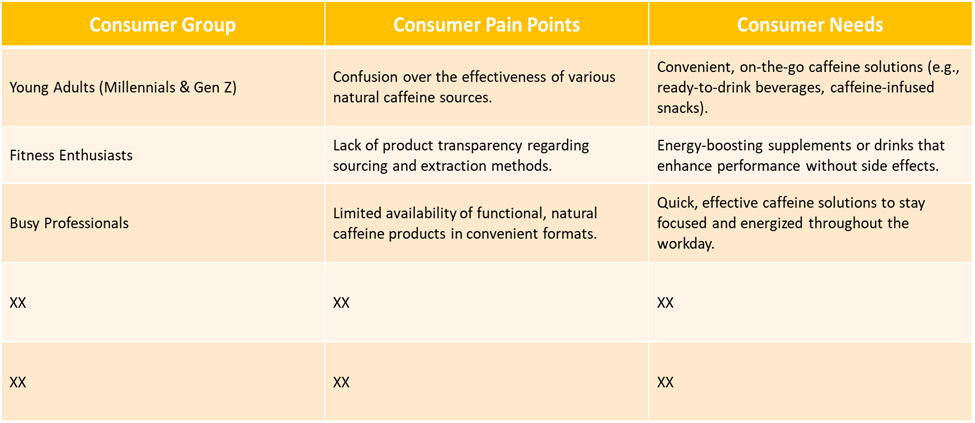 | Consumer Group | Consumer Pain Points | Consumer Needs |
|---|---|---|
| Young Adults (Millennials & Gen Z) | Confusion over the effectiveness of various natural caffeine sources. | Convenient, on-the-go caffeine solutions (e.g., ready-to-drink beverages, caffeine-infused snacks). |
| Fitness Enthusiasts | Lack of product transparency regarding sourcing and extraction methods. | Energy-boosting supplements or drinks that enhance performance without side effects. |
| Busy Professionals | Limited availability of functional, natural caffeine products in convenient formats. | Quick, effective caffeine solutions to stay focused and energized throughout the workday. |
| XX | XX | XX |
| XX | XX | XX |